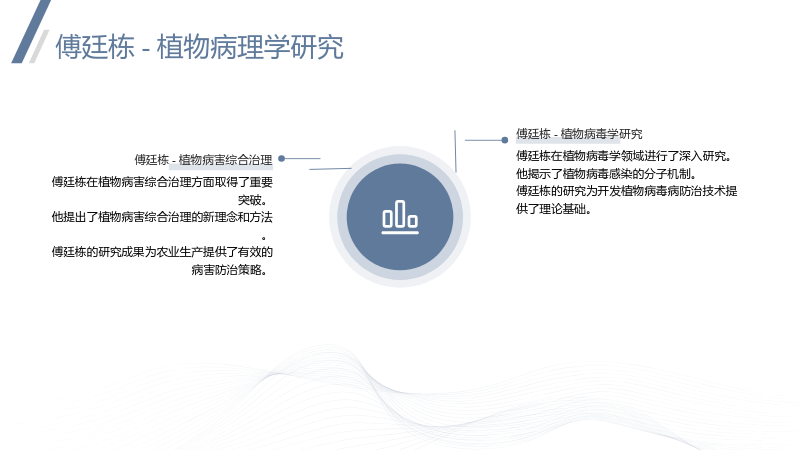 傅廷栋 - 植物病理学研究

傅廷栋 - 植物病害综合治理

傅廷栋在植物病害综合治理方面取得了重要突破。

他提出了植物病害综合治理的新理念和方法。

傅廷栋的研究成果为农业生产提供了有效的病害防治策略。

傅廷栋 - 植物病毒学研究

傅廷栋在植物病毒学领域进行了深入研究。

他揭示了植物病毒感染的分子机制。

傅廷栋的研究为开发植物病毒病防治技术提供了理论基础。